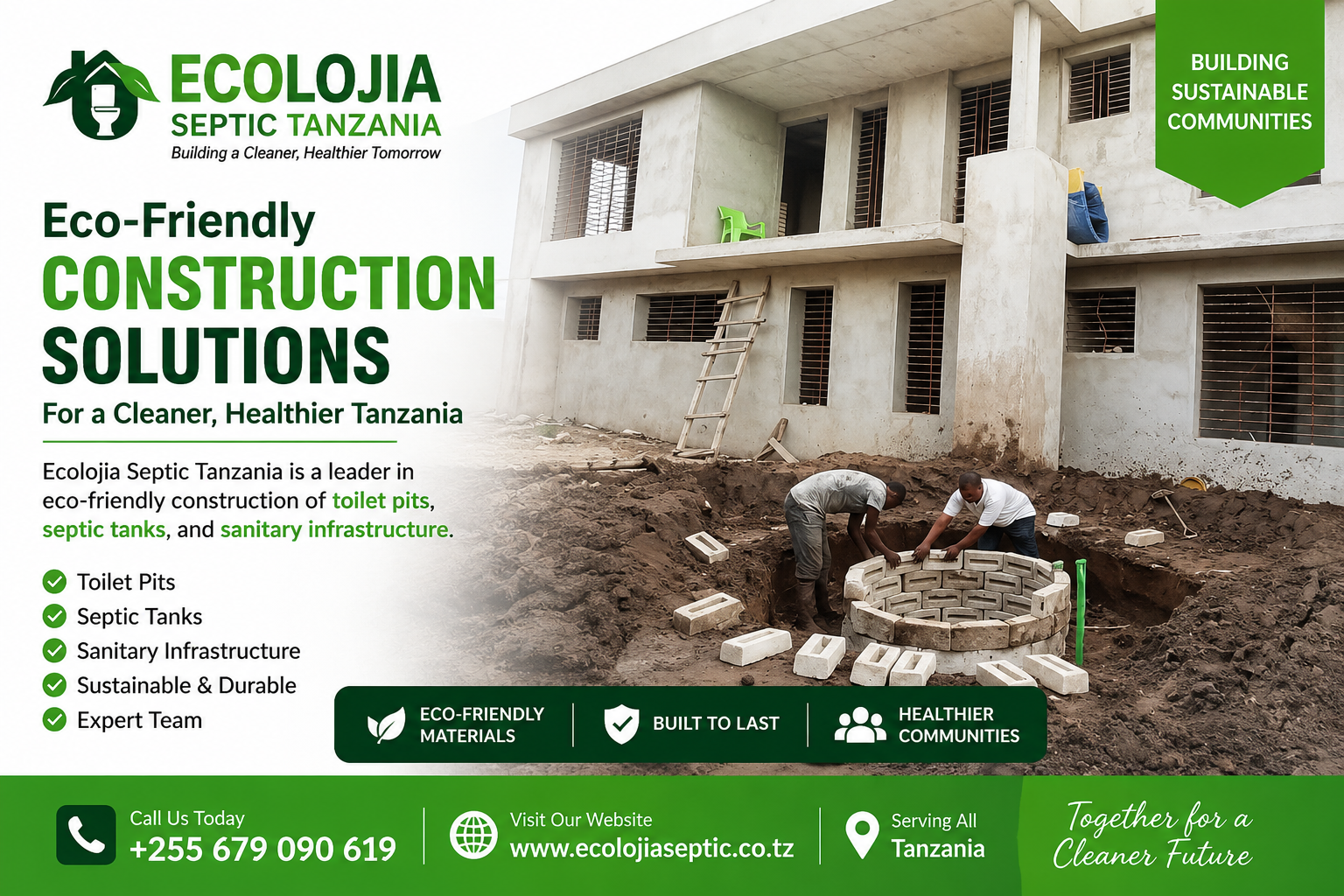 ECOLOJIA
SEPTIC TANZANIA
Building a Cleaner, Healthier Tomorrow

BUILDING SUSTAINABLE COMMUNITIES

Eco-Friendly
CONSTRUCTION
SOLUTIONS
For a Cleaner, Healthier Tanzania

Ecolojia Septic Tanzania is a leader in eco-friendly construction of toilet pits, septic tanks, and sanitary infrastructure.

Toilet Pits
Septic Tanks
Sanitary Infrastructure
Sustainable & Durable
Expert Team

ECO-FRIENDLY MATERIALS
BUILT TO LAST
HEALTHIER COMMUNITIES

Call Us Today
+255 679 090 619
Visit Our Website
www.ecolojiaseptic.co.tz
Serving All
Tanzania
Together for a Cleaner Future